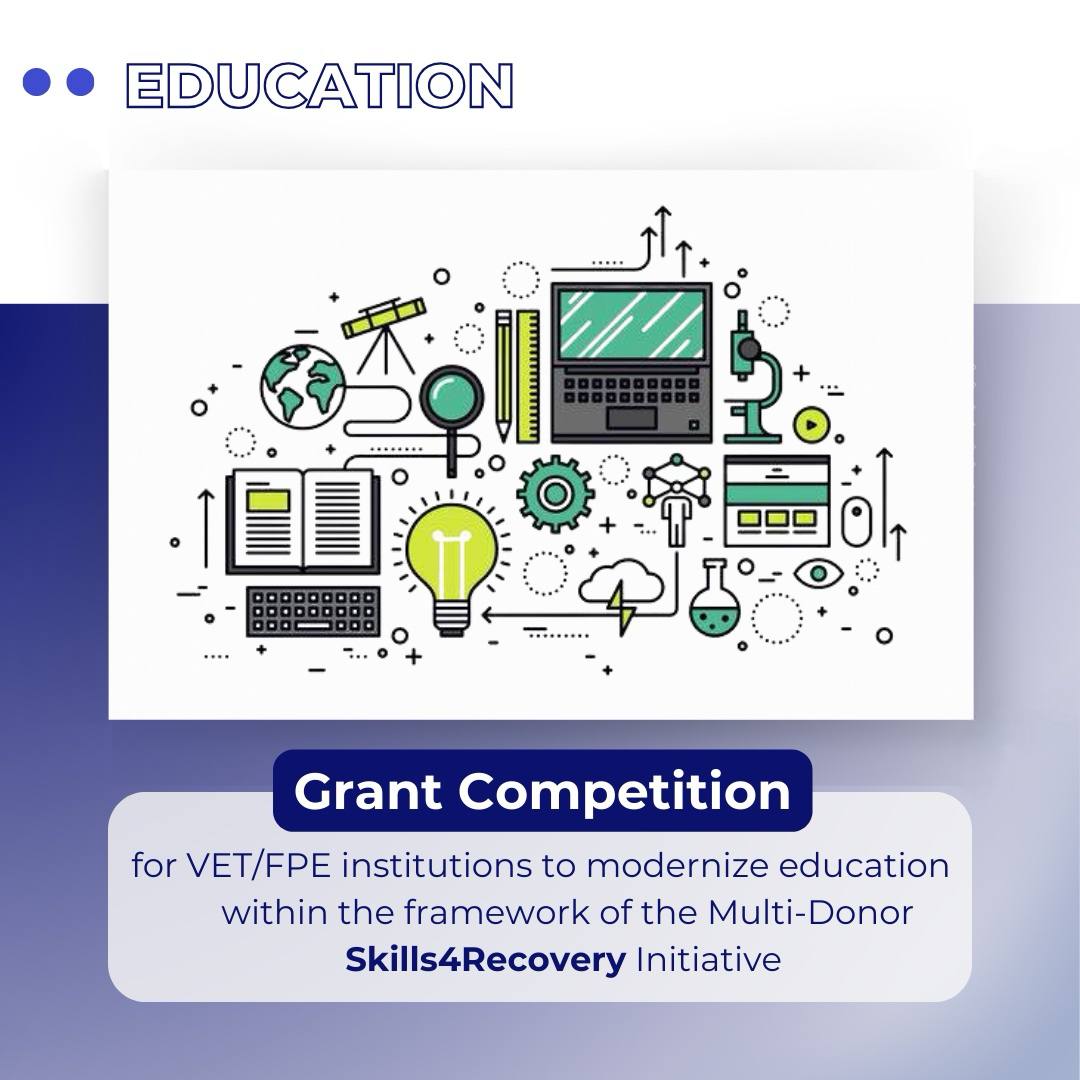 EDUCATION

Grant Competition

for VET/FPE institutions to modernize education within the framework of the Multi-Donor Skills4Recovery Initiative